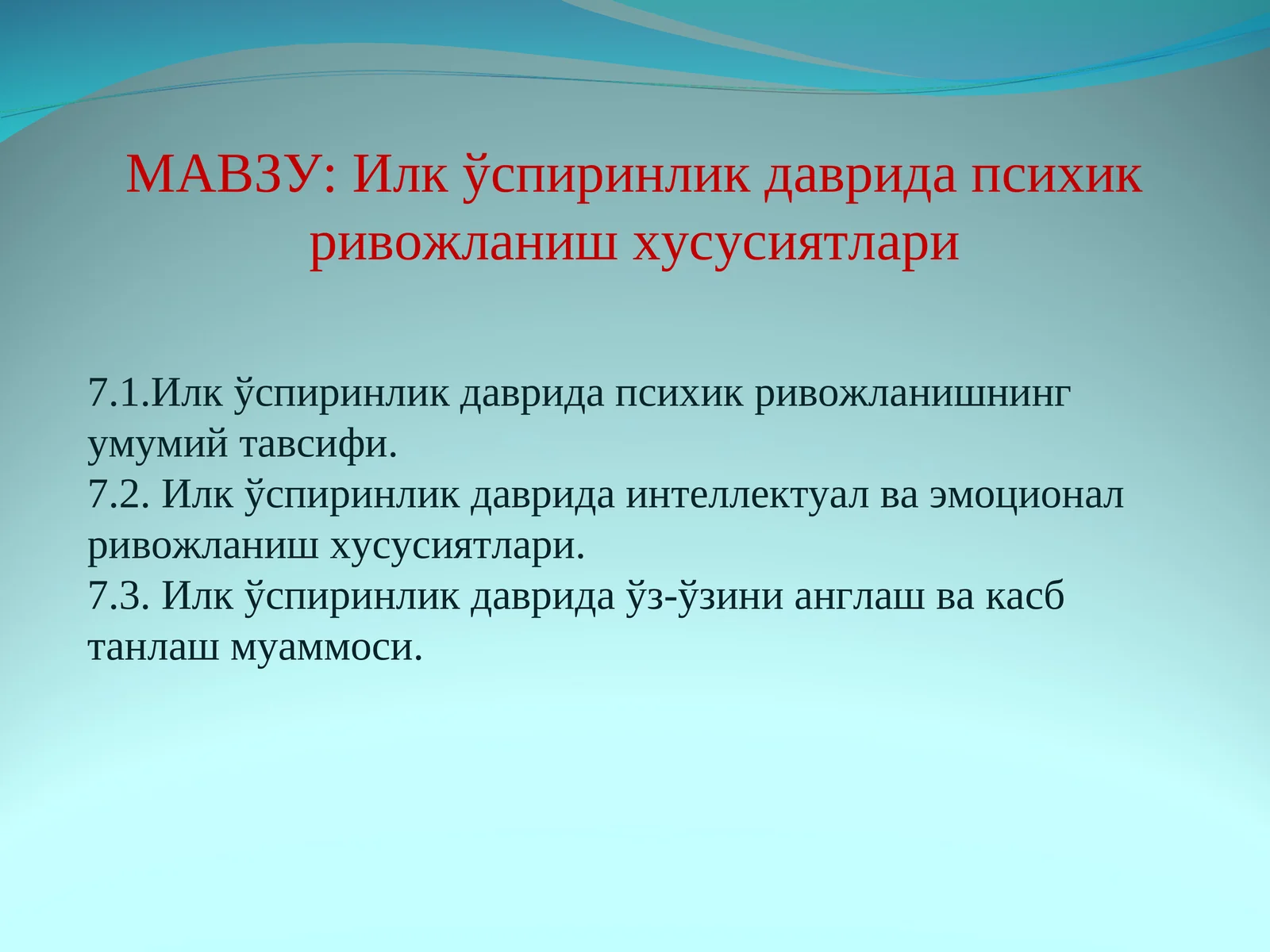 МАВЗУ: Илк ўспиринлик даврида психик ривожланиш хусусиятлари

7.1.Илк ўспиринлик даврида психик ривожланишнинг умумий тавсифи.
7.2. Илк ўспиринлик даврида интеллектуал ва эмоционал ривожланиш хусусиятлари.
7.3. Илк ўспиринлик даврида ўз-ўзини англаш ва касб танлаш муаммоси.